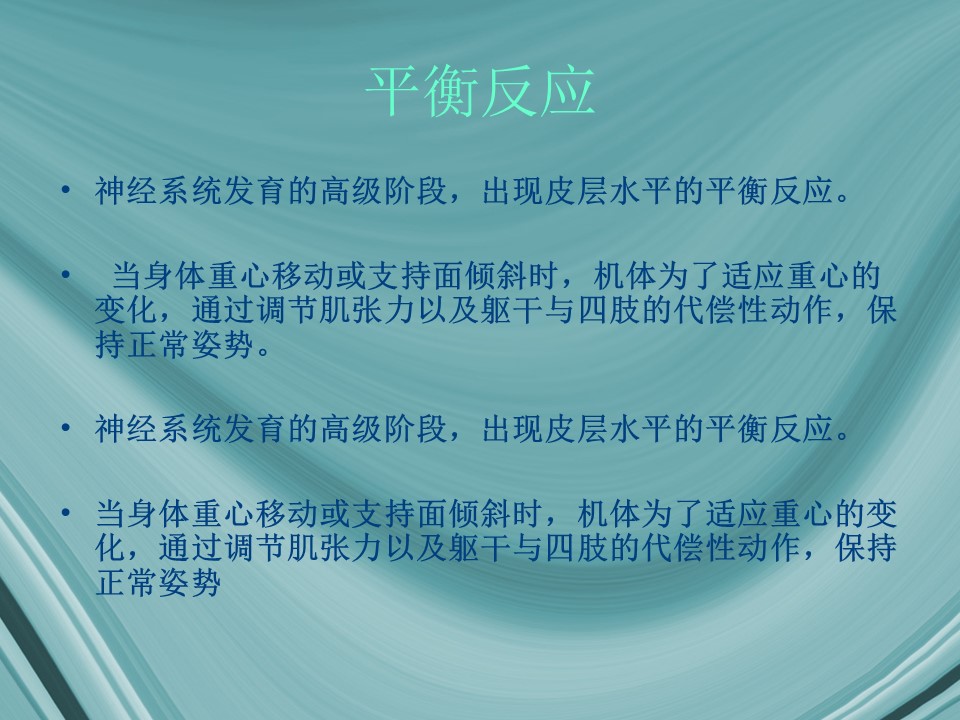 平衡反应

• 神经系统发育的高级阶段，出现皮层水平的平衡反应。

• 当身体重心移动或支持面倾斜时，机体为了适应重心的变化，通过调节肌张力以及躯干与四肢的代偿性动作，保持正常姿势。

• 神经系统发育的高级阶段，出现皮层水平的平衡反应。

• 当身体重心移动或支持面倾斜时，机体为了适应重心的变化，通过调节肌张力以及躯干与四肢的代偿性动作，保持正常姿势